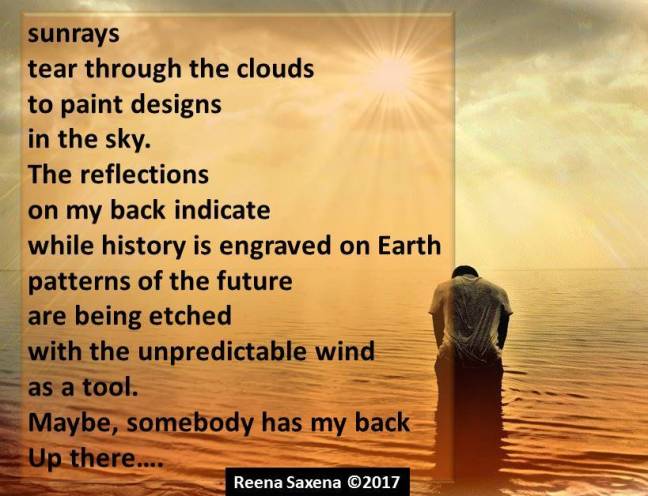 sunrays
tear through the clouds
to paint designs
in the sky.
The reflections
on my back indicate
while history is engraved on Earth
patterns of the future
are being etched
with the unpredictable wind
as a tool.
Maybe, somebody has my back
Up there....

Reena Saxena ©2017